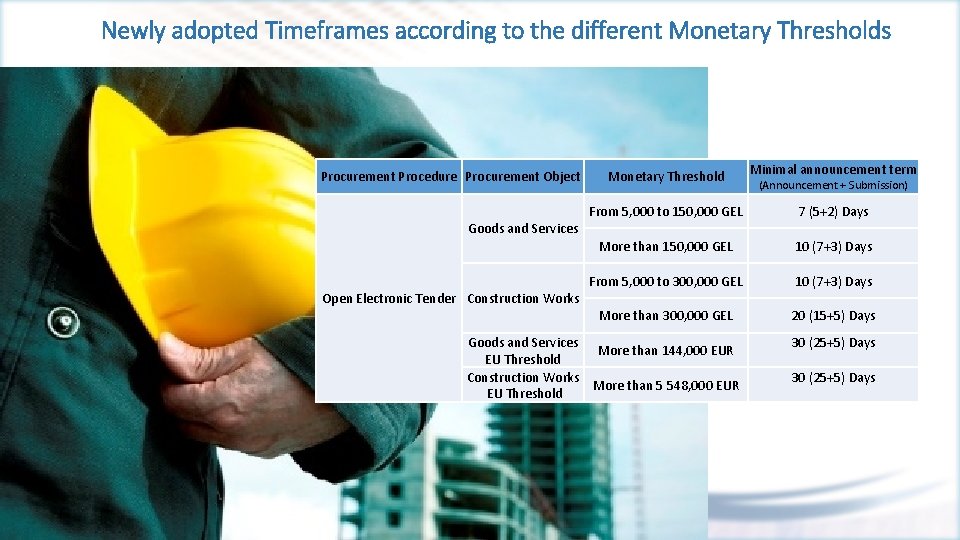 Newly adopted Timeframes according to the different Monetary Thresholds

| Procurement Procedure | Procurement Object | Monetary Threshold | Minimal announcement term (Announcement + Submission) |
|---|---|---|---|
| Open Electronic Tender | Goods and Services | From 5,000 to 150,000 GEL | 7 (5+2) Days |
| | | More than 150,000 GEL | 10 (7+3) Days |
| | Construction Works | From 5,000 to 300,000 GEL | 10 (7+3) Days |
| | | More than 300,000 GEL | 20 (15+5) Days |
| | Goods and Services EU Threshold | More than 144,000 EUR | 30 (25+5) Days |
| | Construction Works EU Threshold | More than 5 548,000 EUR | 30 (25+5) Days |